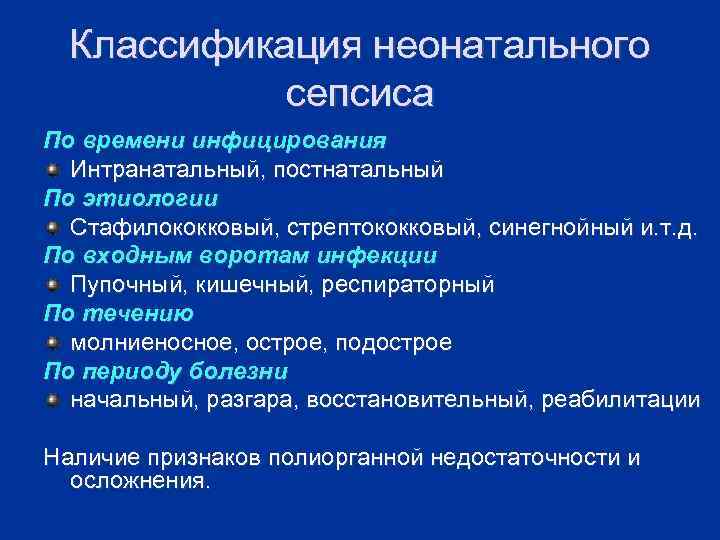 Классификация неонатального сепсиса

По времени инфицирования

Интранатальный, постнатальный

По этиологии

Стафилококковый, стрептококковый, синегнойный и.т.д.

По входным воротам инфекции

Пупочный, кишечный, респираторный

По течению

молниеносное, острое, подострое

По периоду болезни

начальный, разгара, восстановительный, реабилитации

Наличие признаков полиорганной недостаточности и осложнения.